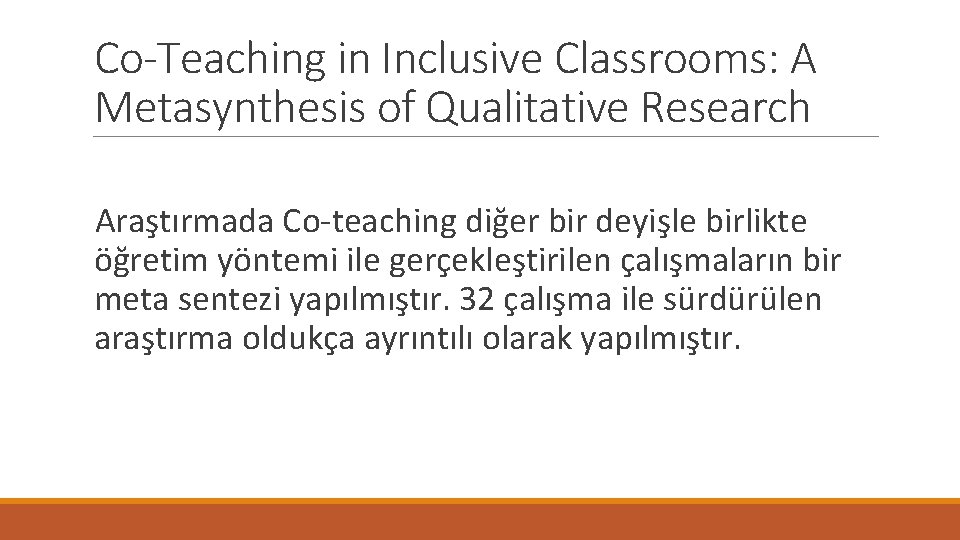 Co-Teaching in Inclusive Classrooms: A Metasynthesis of Qualitative Research

Araştırmada Co-teaching diğer bir deyişle birlikte öğretim yöntemi ile gerçekleştirilen çalışmaların bir meta sentezi yapılmıştır. 32 çalışma ile sürdürülen araştırma oldukça ayrıntılı olarak yapılmıştır.